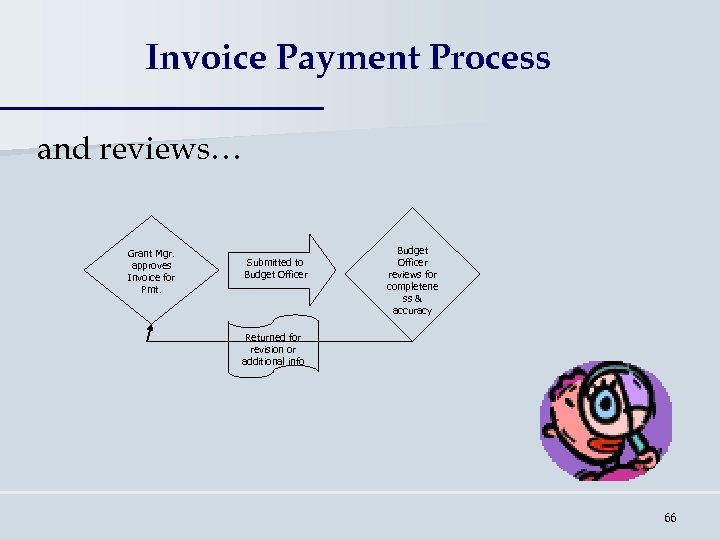 Invoice Payment Process

and reviews…

Grant Mgr. approves Invoice for Pmt.

Submitted to Budget Officer

Budget Officer reviews for completeness & accuracy

Returned for revision or additional info

66